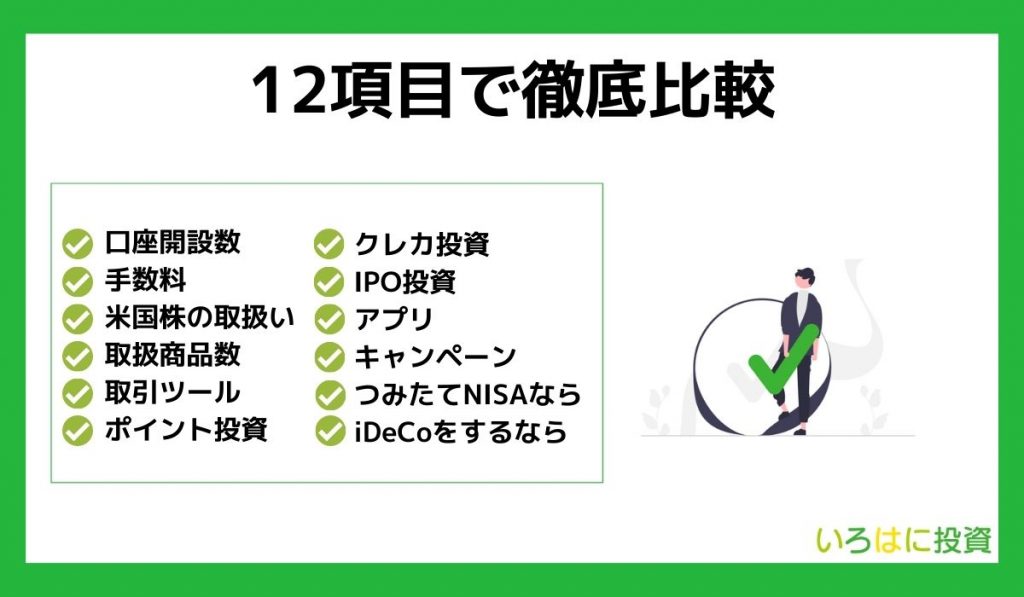 12項目で徹底比較

口座開設数
手数料
米国株の取扱い
取扱商品数
取引ツール
ポイント投資

クレカ投資
IPO投資
アプリ
キャンペーン
つみたてNISAなら
iDeCoをするなら

いろはに投資